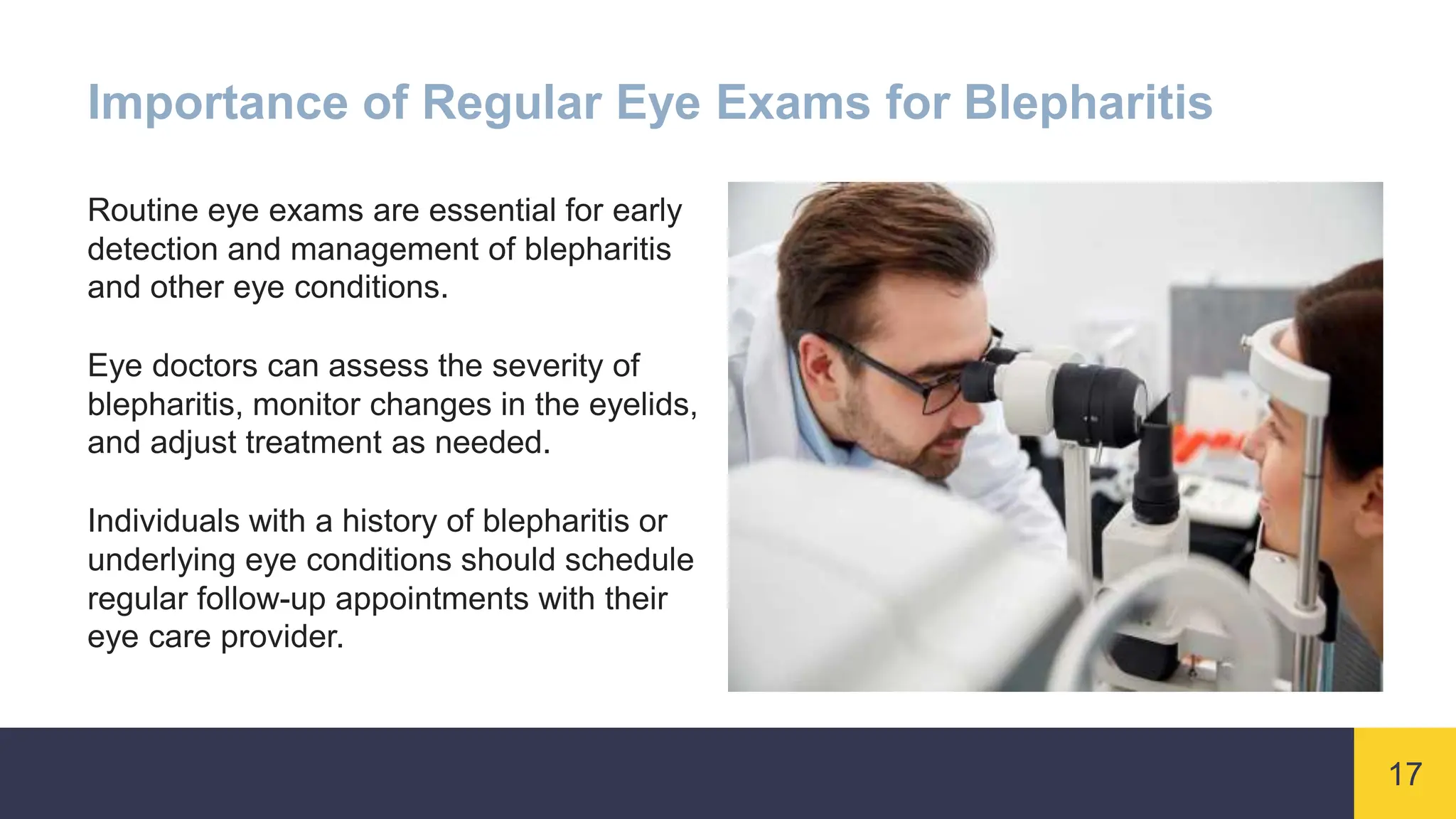 Importance of Regular Eye Exams for Blepharitis

Routine eye exams are essential for early detection and management of blepharitis and other eye conditions.

Eye doctors can assess the severity of blepharitis, monitor changes in the eyelids, and adjust treatment as needed.

Individuals with a history of blepharitis or underlying eye conditions should schedule regular follow-up appointments with their eye care provider.

17